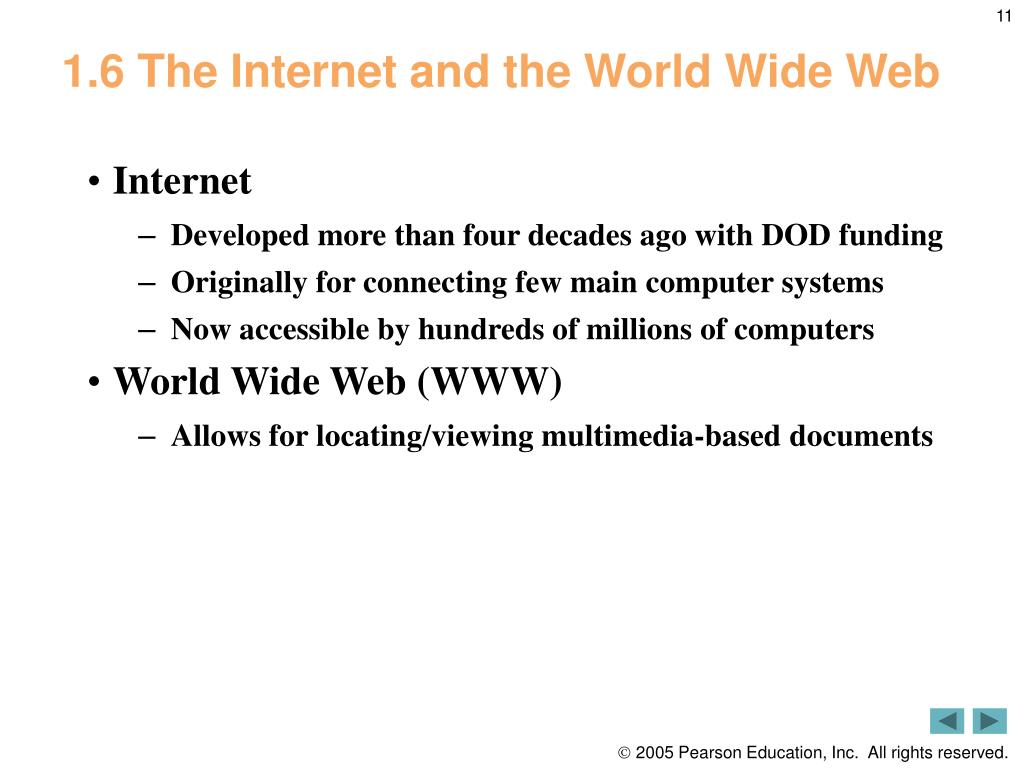 11

1.6 The Internet and the World Wide Web

• Internet
– Developed more than four decades ago with DOD funding
– Originally for connecting few main computer systems
– Now accessible by hundreds of millions of computers

• World Wide Web (WWW)
– Allows for locating/viewing multimedia-based documents

© 2005 Pearson Education, Inc. All rights reserved.